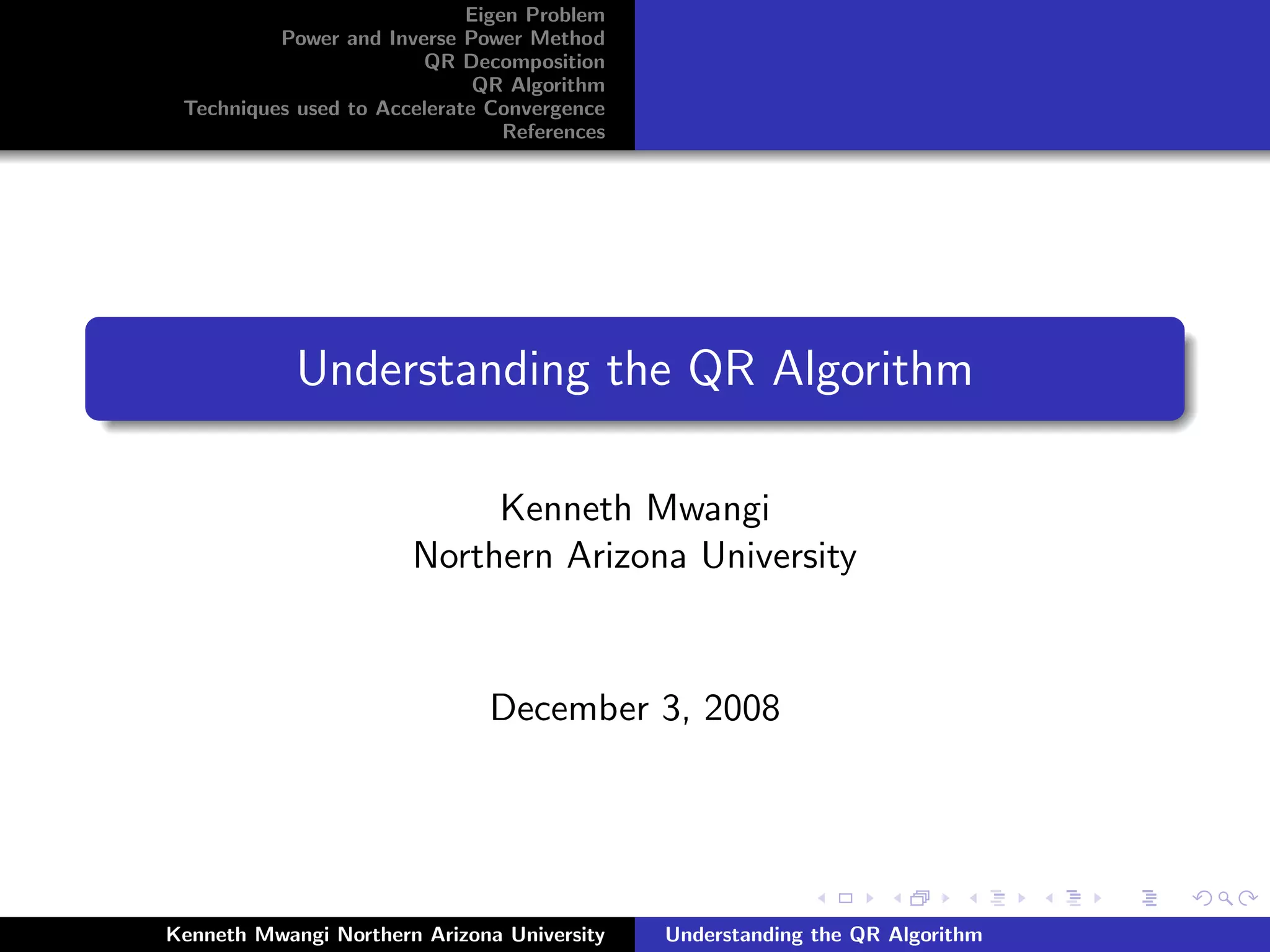 Eigen Problem
Power and Inverse Power Method
QR Decomposition
QR Algorithm
Techniques used to Accelerate Convergence
References

Understanding the QR Algorithm

Kenneth Mwangi
Northern Arizona University

December 3, 2008

Kenneth Mwangi Northern Arizona University Understanding the QR Algorithm